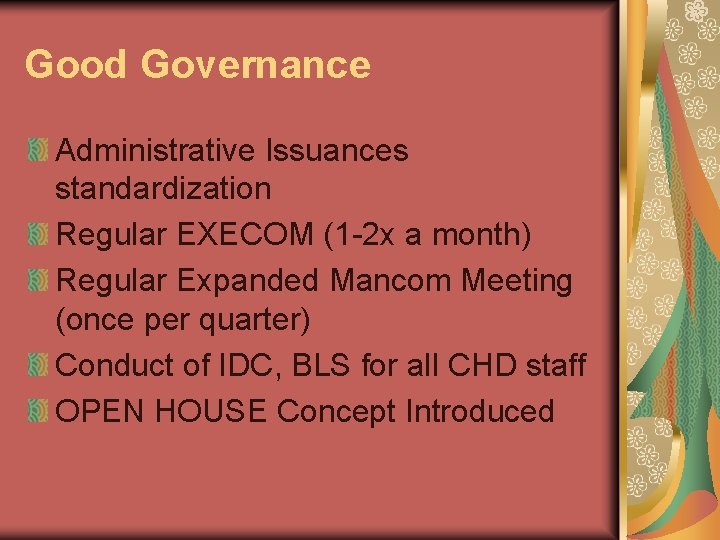 Good Governance

Administrative Issuances standardization

Regular EXECOM (1-2x a month)

Regular Expanded Mancom Meeting (once per quarter)

Conduct of IDC, BLS for all CHD staff

OPEN HOUSE Concept Introduced